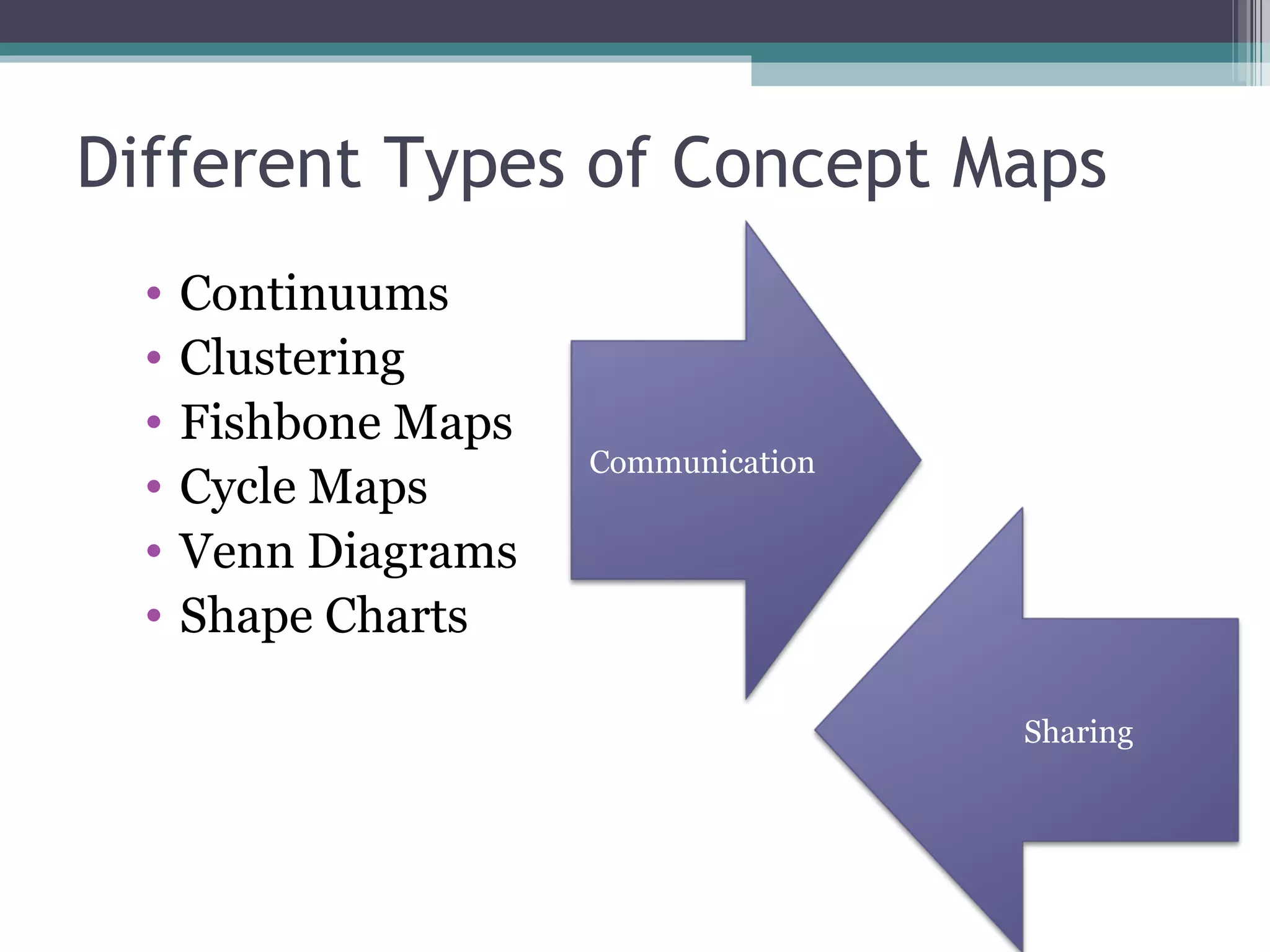 Different Types of Concept Maps

• Continuums
• Clustering
• Fishbone Maps
• Cycle Maps
• Venn Diagrams
• Shape Charts

Communication

Sharing